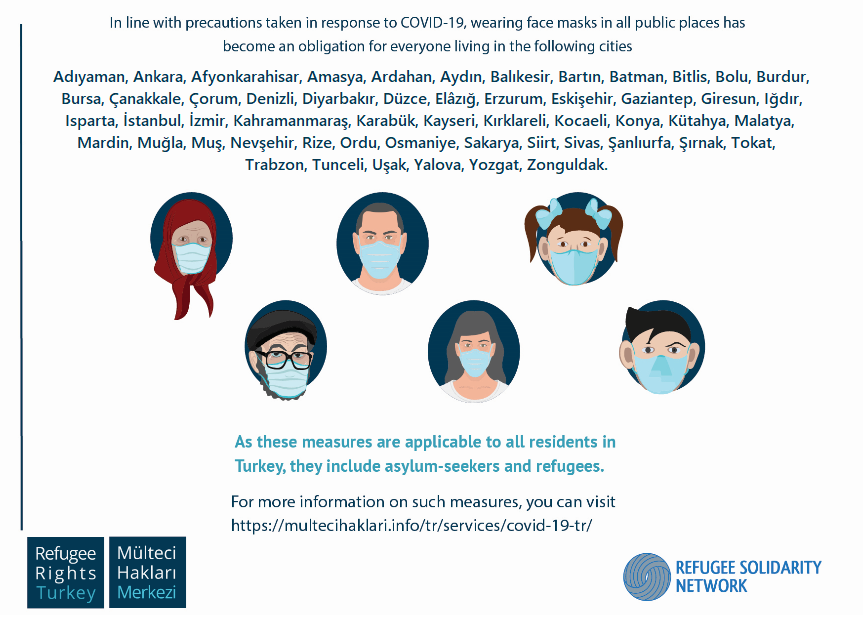 In line with precautions taken in response to COVID-19, wearing face masks in all public places has become an obligation for everyone living in the following cities

Adıyaman, Ankara, Afyonkarahisar, Amasya, Ardahan, Aydın, Balıkesir, Bartın, Batman, Bitlis, Bolu, Burdur, Bursa, Çanakkale, Çorum, Denizli, Diyarbakır, Düzce, Elâzığ, Erzurum, Eskişehir, Gaziantep, Giresun, Iğdır, Isparta, İstanbul, İzmir, Kahramanmaraş, Karabük, Kayseri, Kırklareli, Kocaeli, Konya, Kütahya, Malatya, Mardin, Muğla, Muş, Nevşehir, Rize, Ordu, Osmaniye, Sakarya, Siirt, Sivas, Şanlıurfa, Şırnak, Tokat, Trabzon, Tunceli, Uşak, Yalova, Yozgat, Zonguldak.

As these measures are applicable to all residents in Turkey, they include asylum-seekers and refugees.

For more information on such measures, you can visit https://multecihaklari.info/tr/services/covid-19-tr/

Refugee Rights Turkey

Mülteci Hakları Merkezi

REFUGEE SOLIDARITY NETWORK